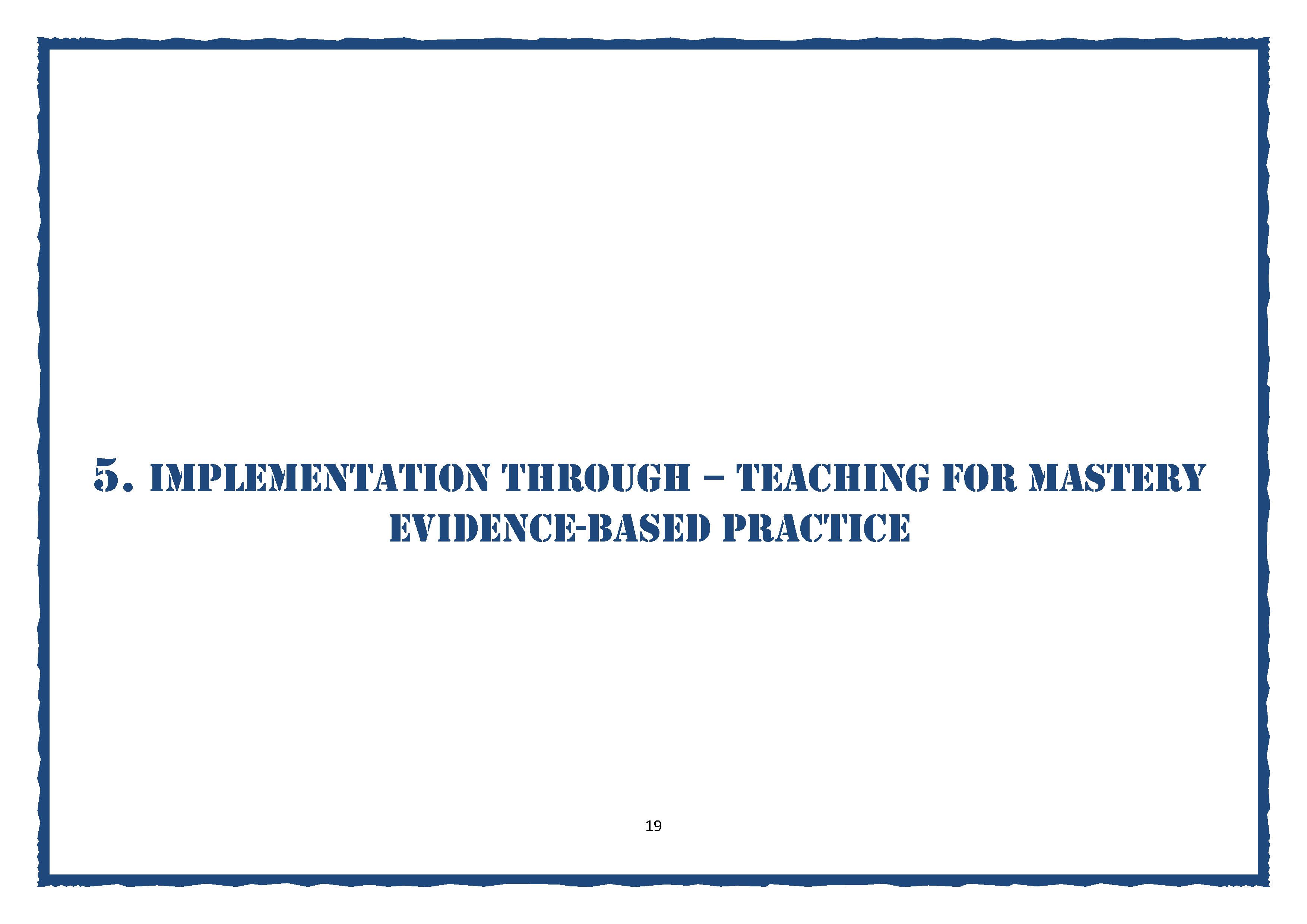 5. IMPLEMENTATION THROUGH – TEACHING FOR MASTERY EVIDENCE-BASED PRACTICE

19